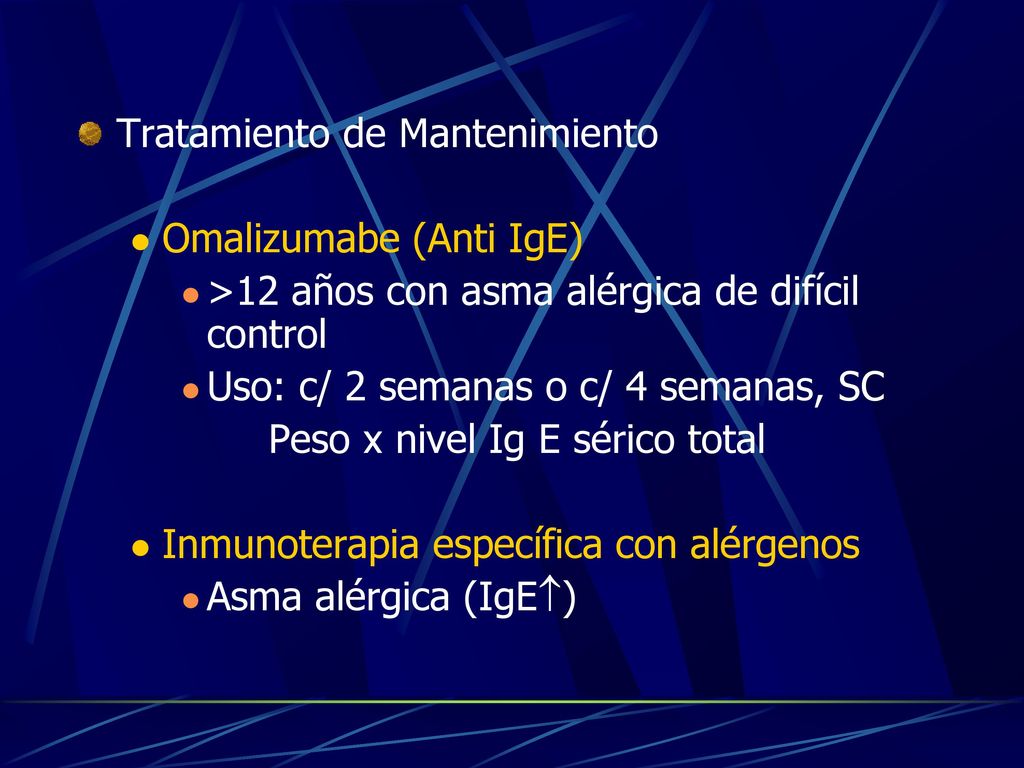 Tratamiento de Mantenimiento

Omalizumabe (Anti IgE)

>12 años con asma alérgica de difícil control

Uso: c/ 2 semanas o c/ 4 semanas, SC

Peso x nivel Ig E sérico total

Inmunoterapia específica con alérgenos

Asma alérgica (IgE$\uparrow$)